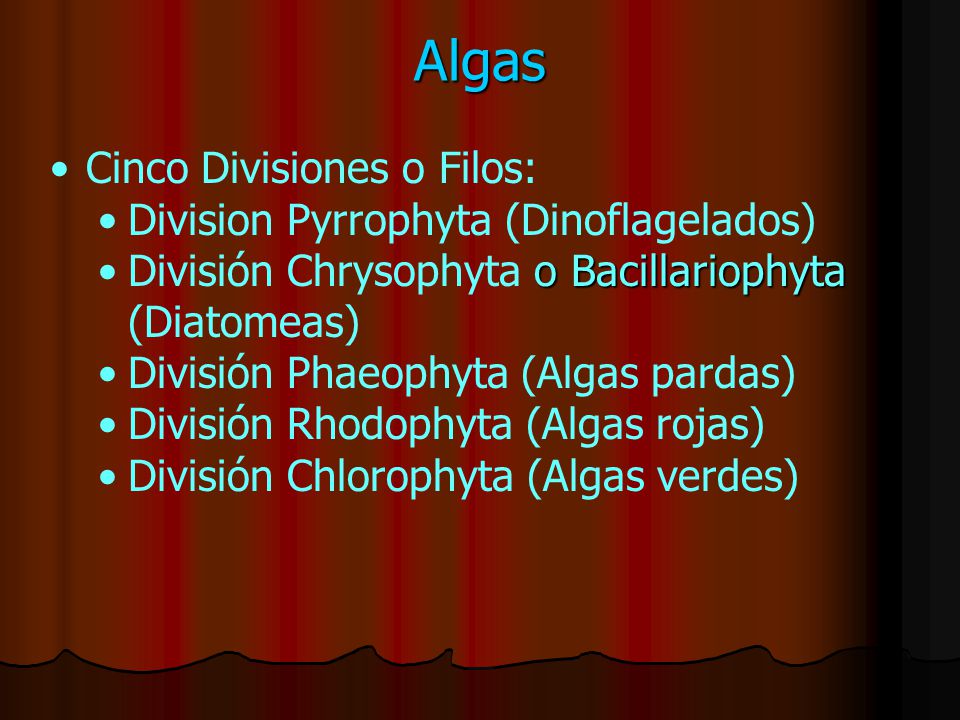 Algas

• Cinco Divisiones o Filos:
  • Division Pyrrophyta (Dinoflagelados)
  • División Chrysophyta o Bacillariophyta (Diatomeas)
  • División Phaeophyta (Algas pardas)
  • División Rhodophyta (Algas rojas)
  • División Chlorophyta (Algas verdes)